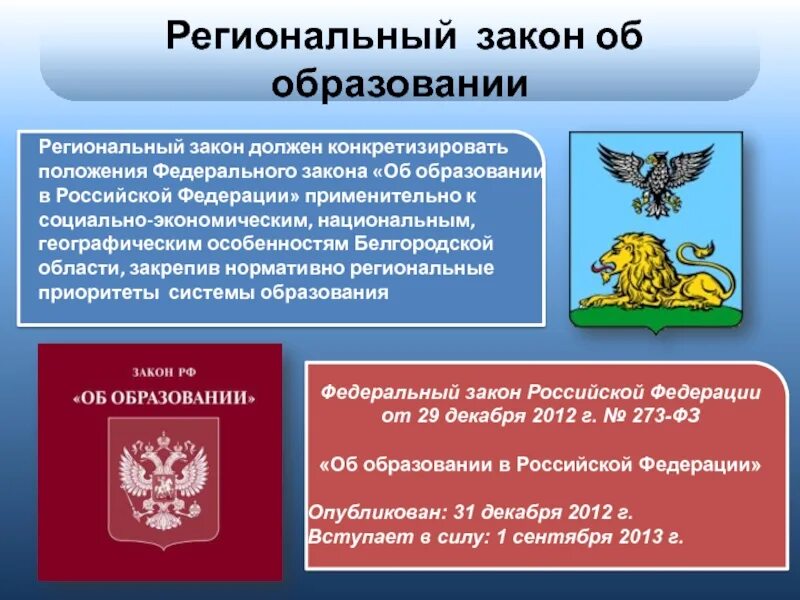 Региональный закон об образовании

Региональный закон должен конкретизировать положения Федерального закона «Об образовании в Российской Федерации» применительно к социально-экономическим, национальным, географическим особенностям Белгородской области, закрепив нормативно региональные приоритеты системы образования

ЗАКОН РФ
«ОБ ОБРАЗОВАНИИ»

Федеральный закон Российской Федерации от 29 декабря 2012 г. № 273-ФЗ

«Об образовании в Российской Федерации»

Опубликован: 31 декабря 2012 г.
Вступает в силу: 1 сентября 2013 г.